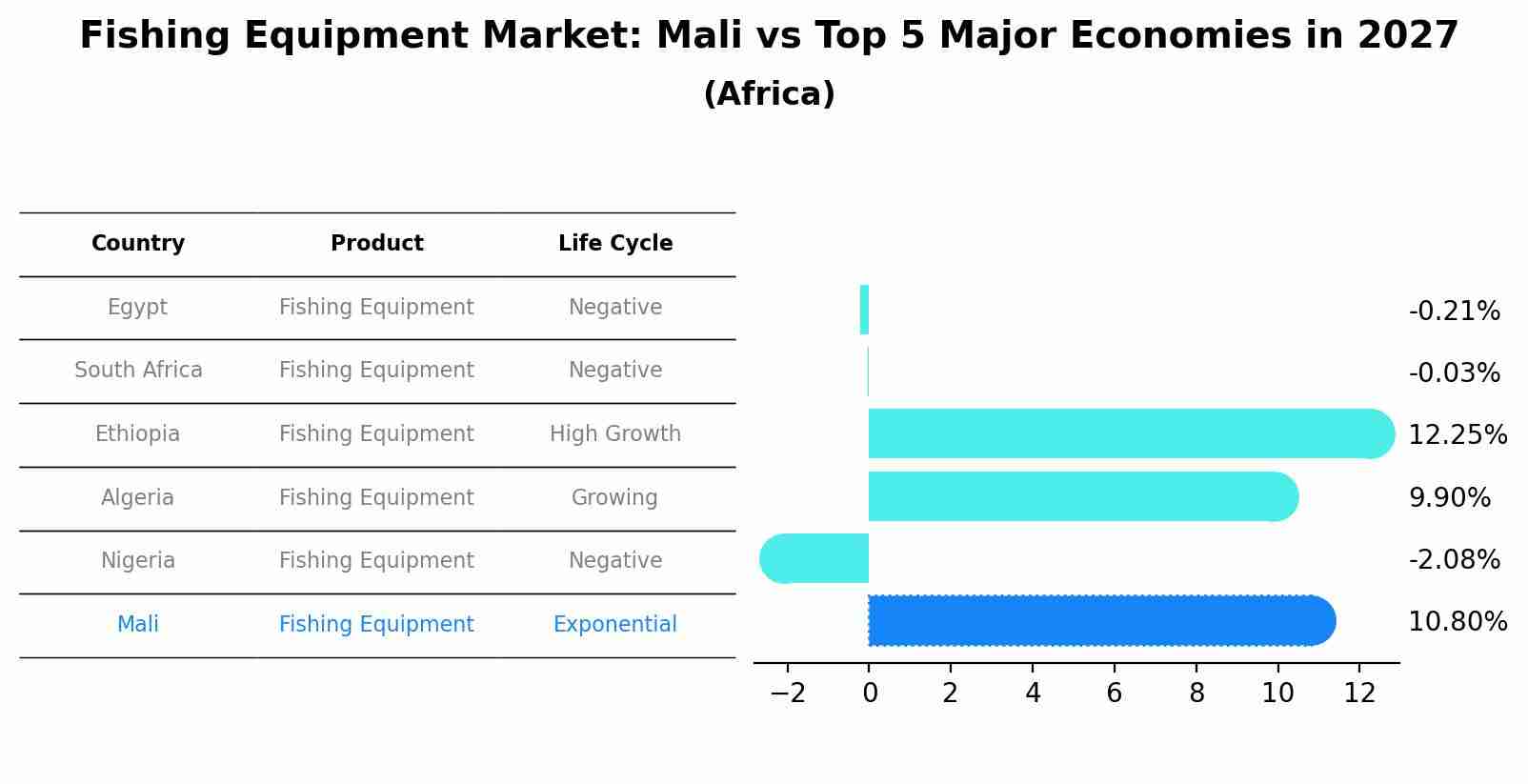 Fishing Equipment Market: Mali vs Top 5 Major Economies in 2027
(Africa)

| Country | Product | Life Cycle |
|---|---|---|
| Egypt | Fishing Equipment | Negative |
| South Africa | Fishing Equipment | Negative |
| Ethiopia | Fishing Equipment | High Growth |
| Algeria | Fishing Equipment | Growing |
| Nigeria | Fishing Equipment | Negative |
| Mali | Fishing Equipment | Exponential |

-0.21%
-0.03%
12.25%
9.90%
-2.08%
10.80%

−2 0 2 4 6 8 10 12